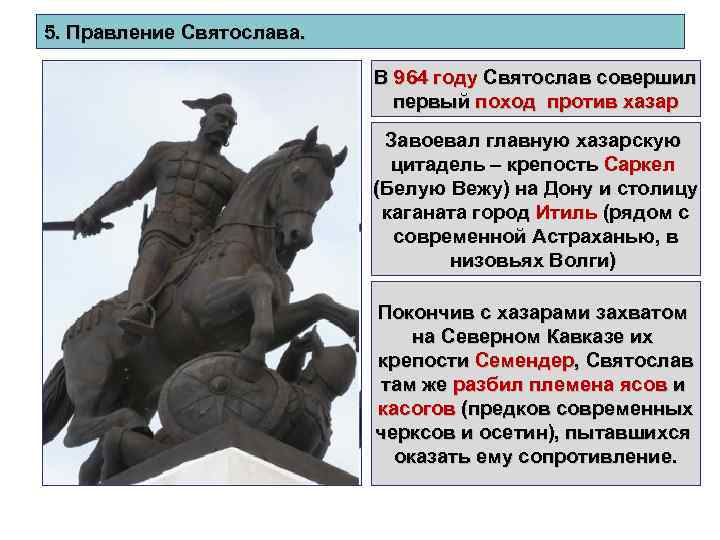 5. Правление Святослава.

В 964 году Святослав совершил первый поход против хазар

Завоевал главную хазарскую цитадель – крепость Саркел (Белую Вежу) на Дону и столицу каганата город Итиль (рядом с современной Астраханью, в низовьях Волги)

Покончив с хазарами захватом на Северном Кавказе их крепости Семендер, Святослав там же разбил племена ясов и касогов (предков современных черксов и осетин), пытавшихся оказать ему сопротивление.